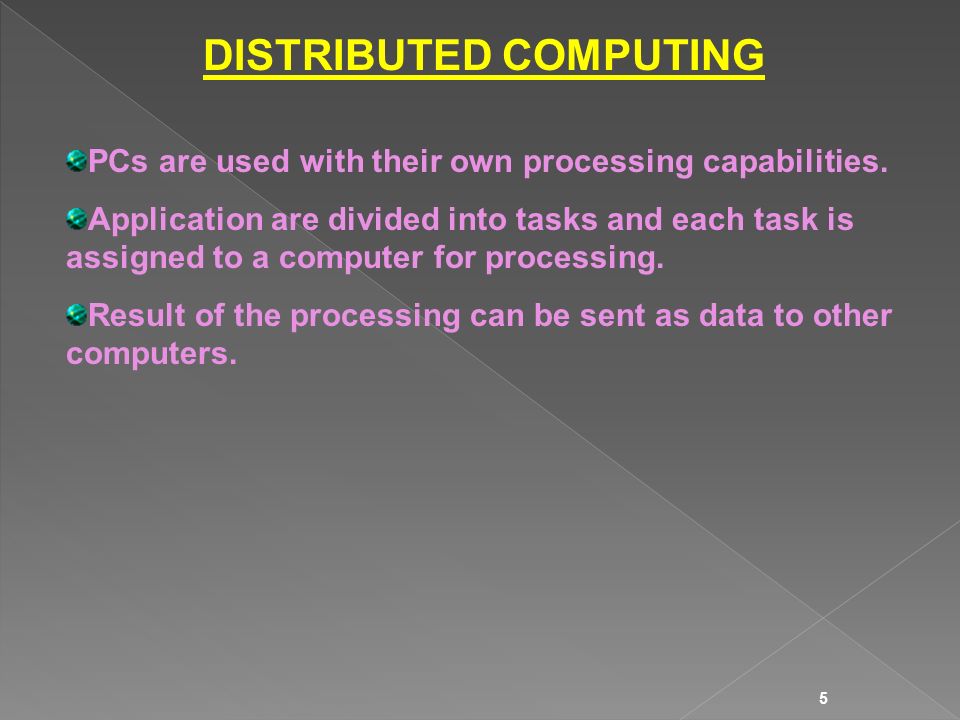 DISTRIBUTED COMPUTING

PCs are used with their own processing capabilities.

Application are divided into tasks and each task is assigned to a computer for processing.

Result of the processing can be sent as data to other computers.

5